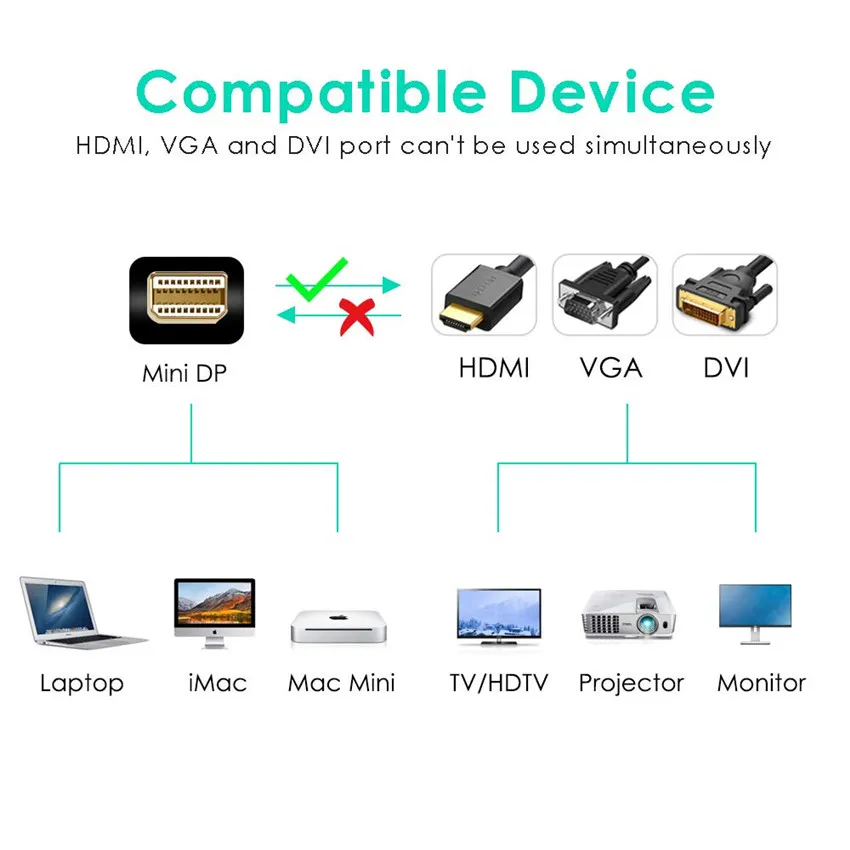 Compatible Device

HDMI, VGA and DVI port can't be used simultaneously

Mini DP

HDMI VGA DVI

Laptop iMac Mac Mini

TV/HDTV Projector Monitor